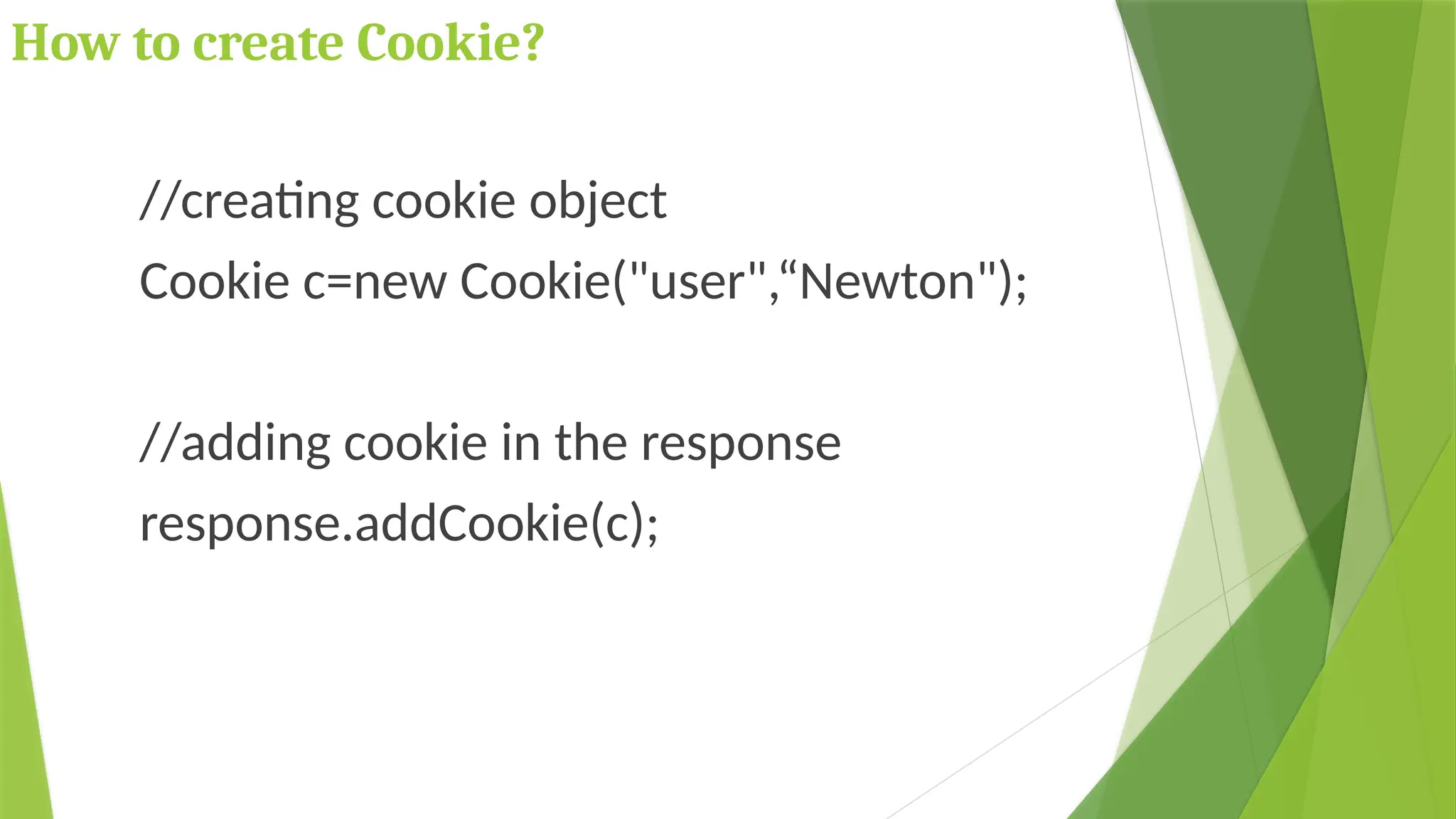 How to create Cookie?

//creating cookie object

Cookie c=new Cookie("user",“Newton");

//adding cookie in the response

response.addCookie(c);